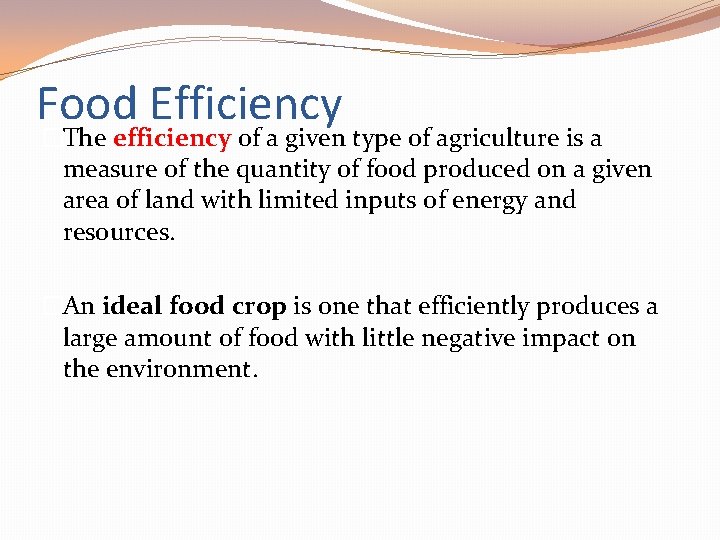 Food Efficiency

The efficiency of a given type of agriculture is a measure of the quantity of food produced on a given area of land with limited inputs of energy and resources.

An ideal food crop is one that efficiently produces a large amount of food with little negative impact on the environment.